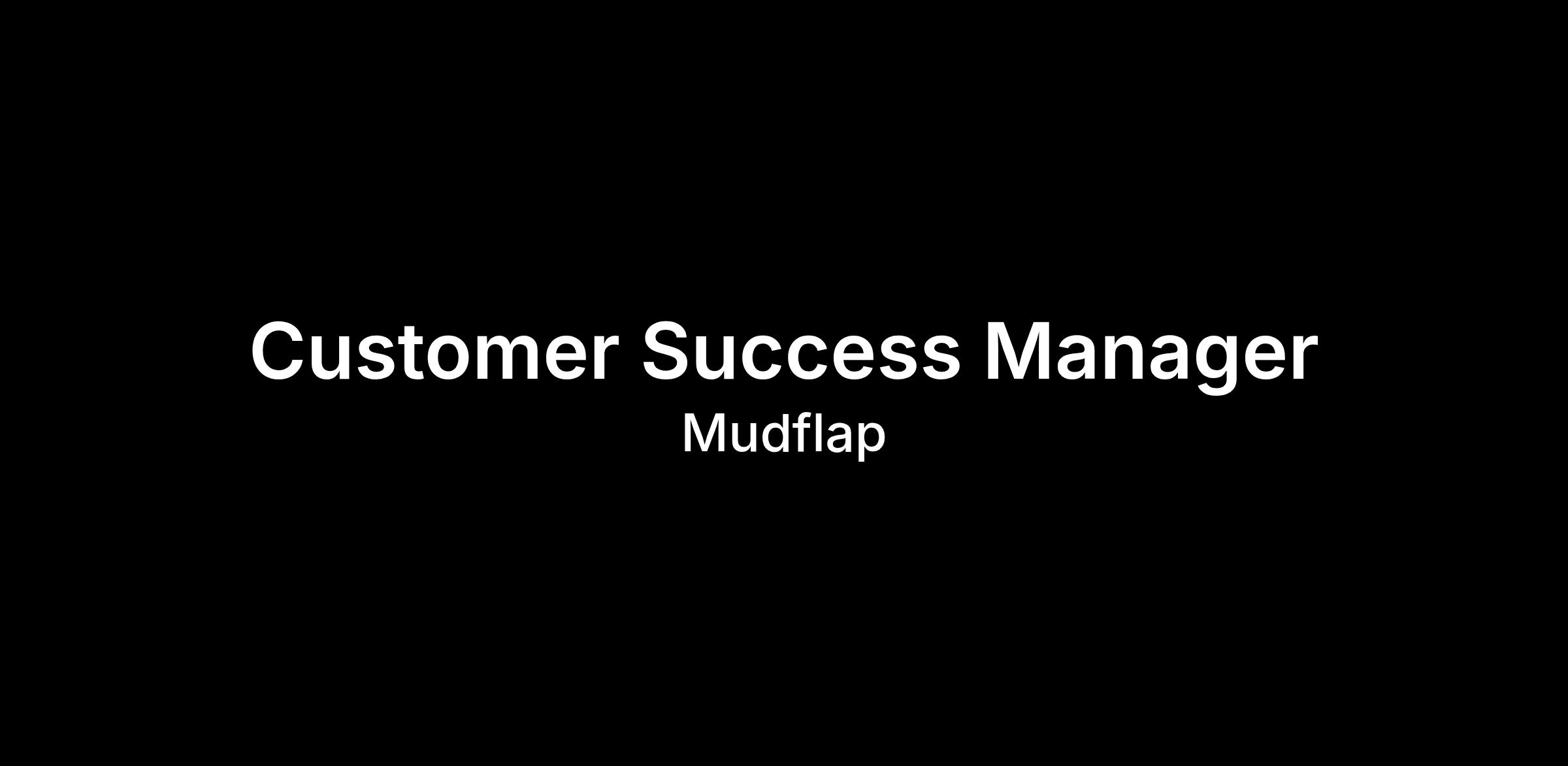 Customer Success Manager

Mudflap